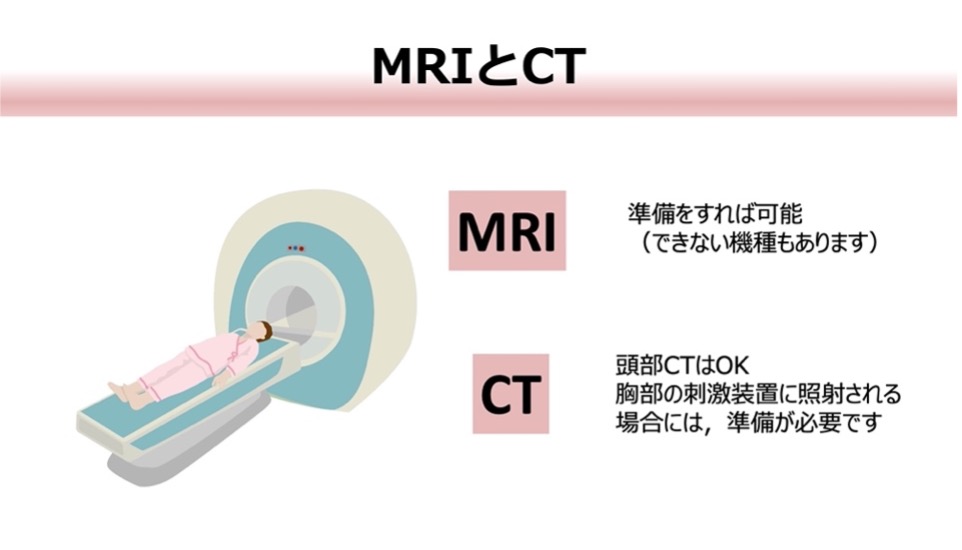 MRIとCT

MRI

準備をすれば可能
（できない機種もあります）

CT

頭部CTはOK
胸部の刺激装置に照射される場合には，準備が必要です